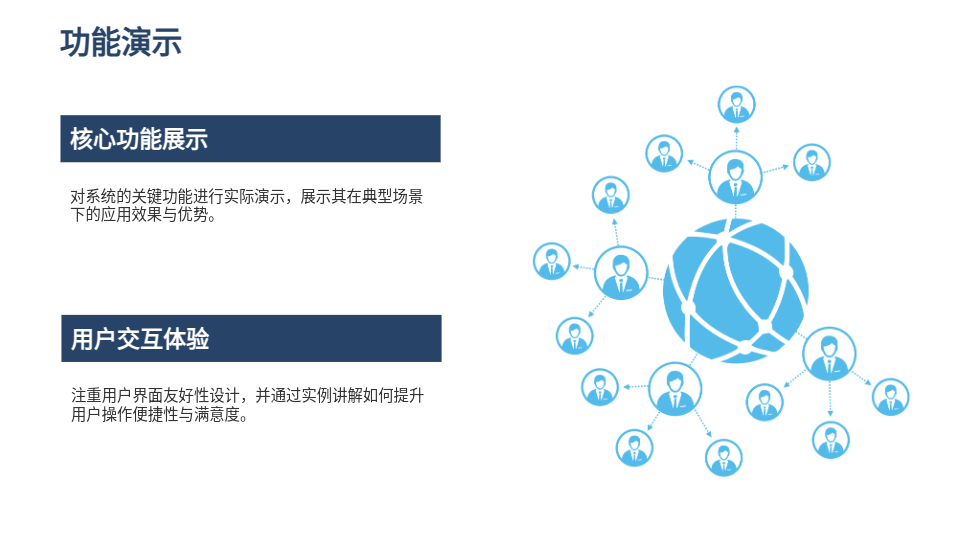 功能演示

核心功能展示

对系统的关键功能进行实际演示，展示其在典型场景下的应用效果与优势。

用户交互体验

注重用户界面友好性设计，并通过实例讲解如何提升用户操作便捷性与满意度。